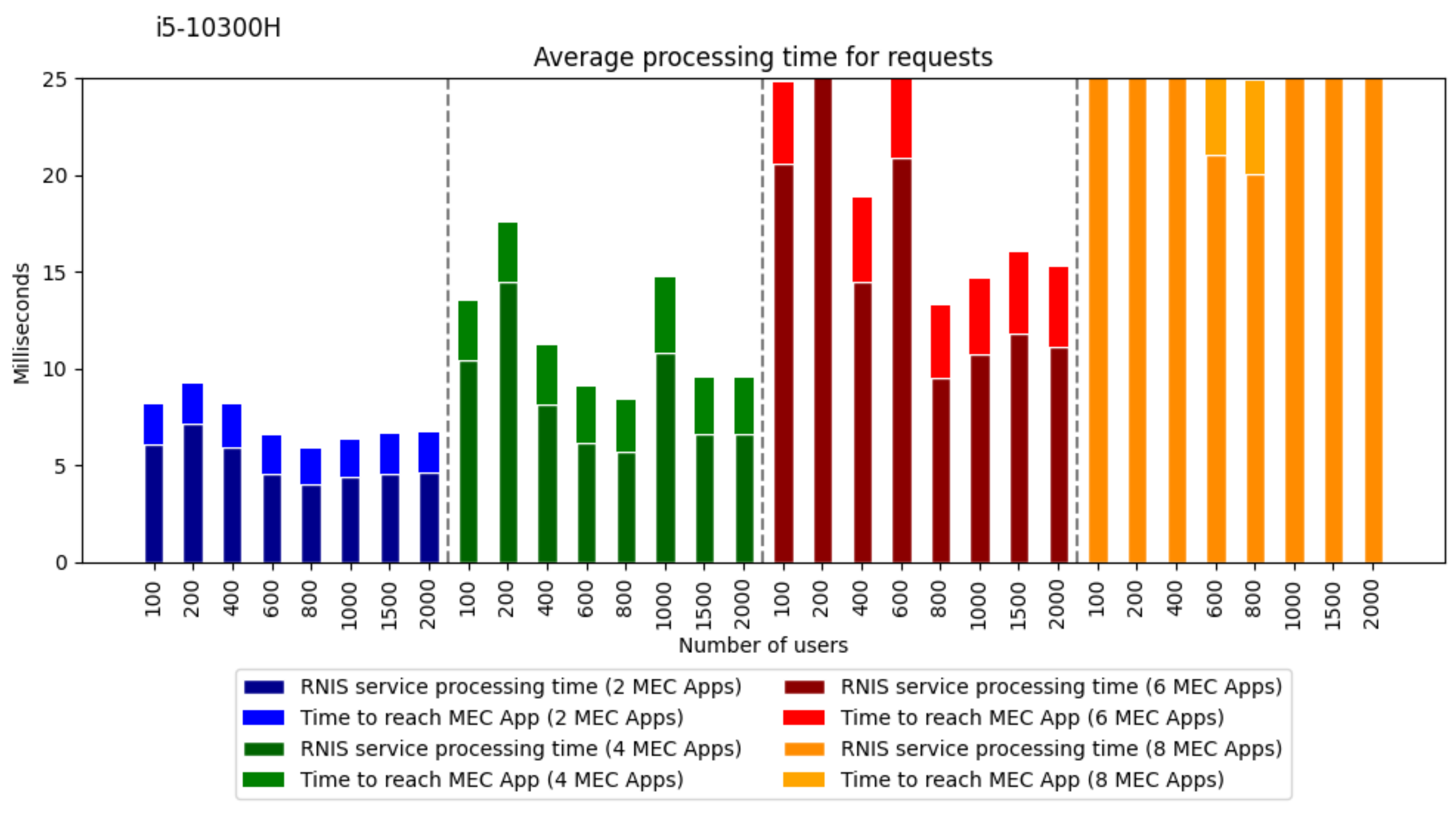 i5-10300H

Average processing time for requests

Milliseconds

25
20
15
10
5
0

100 200 400 600 800 1000 1500 2000 100 200 400 600 800 1000 1500 2000 100 200 400 600 800 1000 1500 2000 100 200 400 600 800 1000 1500 2000

Number of users

RNIS service processing time (2 MEC Apps)
Time to reach MEC App (2 MEC Apps)
RNIS service processing time (4 MEC Apps)
Time to reach MEC App (4 MEC Apps)
RNIS service processing time (6 MEC Apps)
Time to reach MEC App (6 MEC Apps)
RNIS service processing time (8 MEC Apps)
Time to reach MEC App (8 MEC Apps)